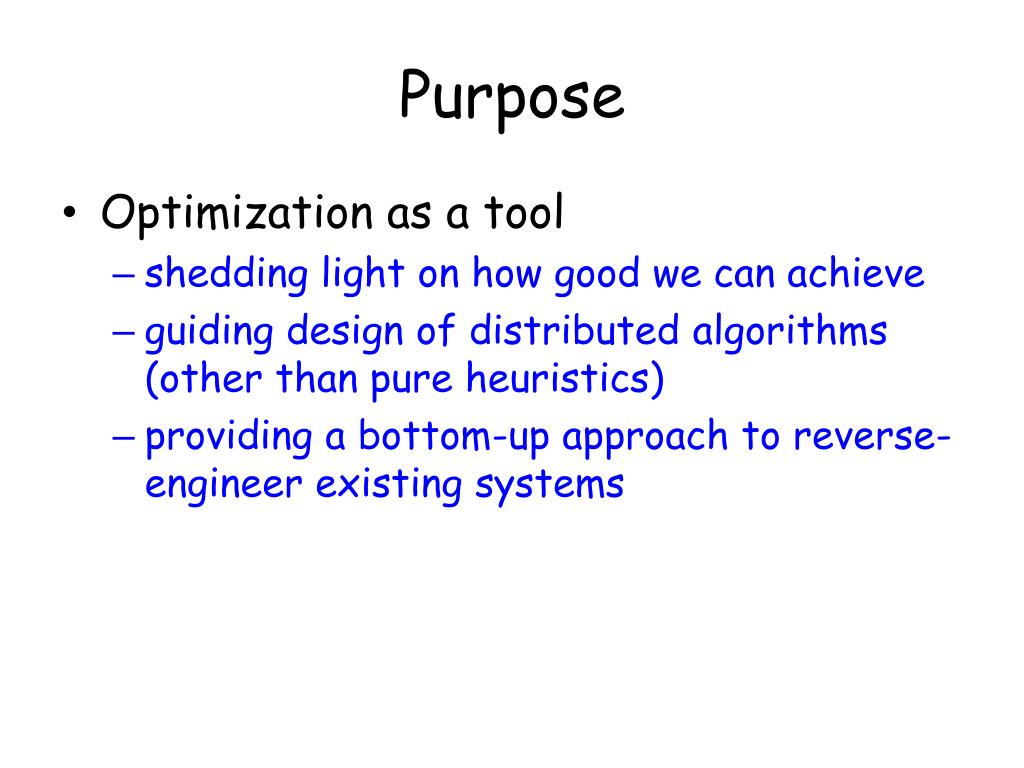 Purpose

• Optimization as a tool
– shedding light on how good we can achieve
– guiding design of distributed algorithms (other than pure heuristics)
– providing a bottom-up approach to reverse-engineer existing systems